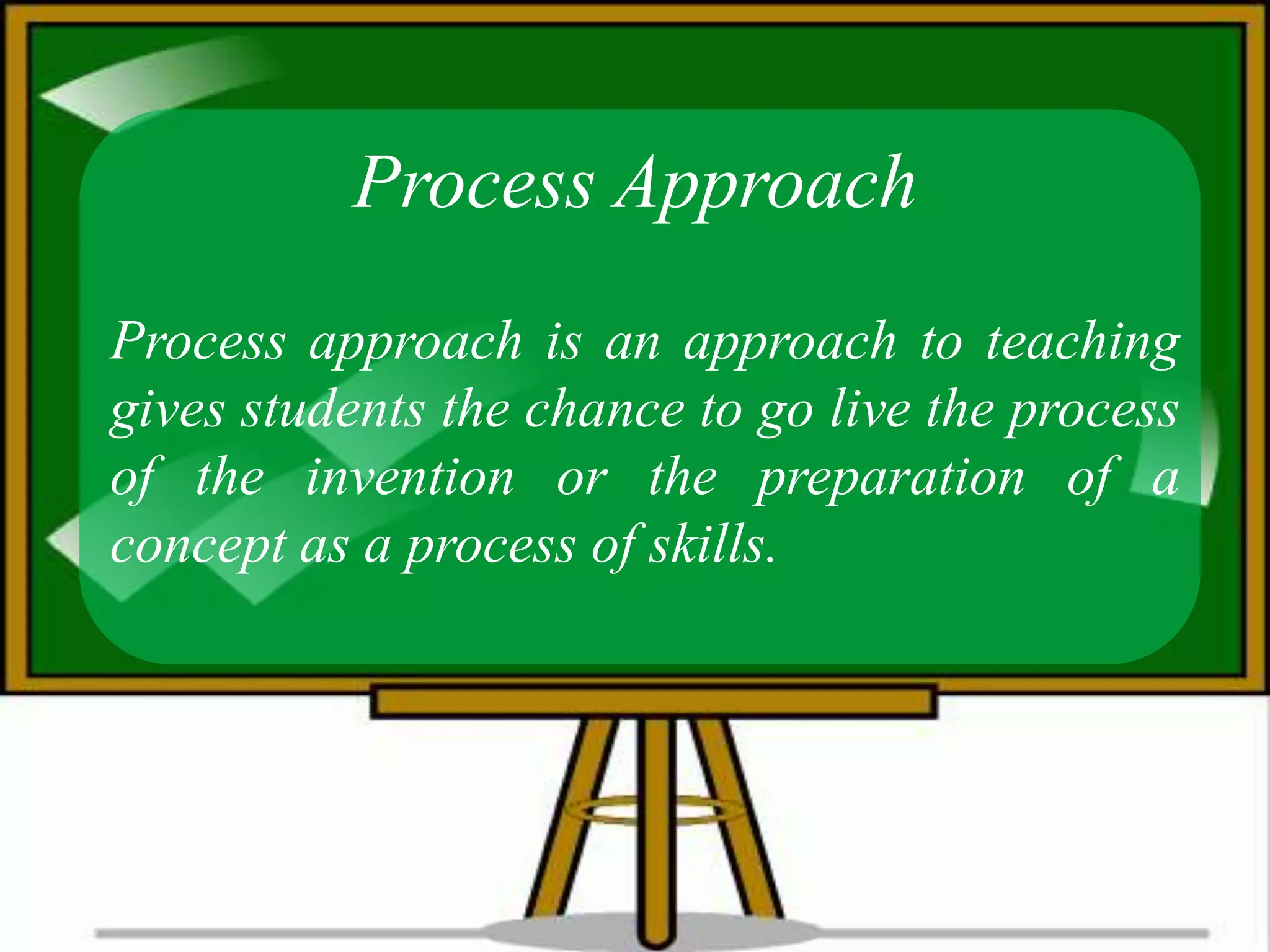 Process Approach

Process approach is an approach to teaching gives students the chance to go live the process of the invention or the preparation of a concept as a process of skills.